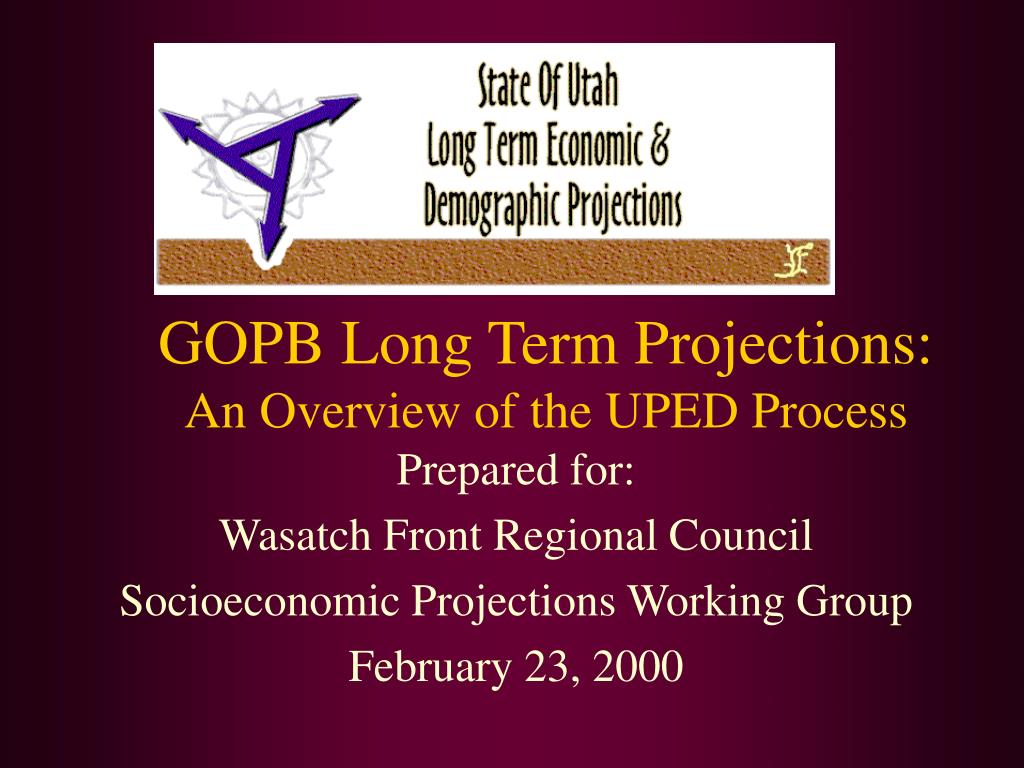 State Of Utah
Long Term Economic &
Demographic Projections

GOPB Long Term Projections:
An Overview of the UPED Process

Prepared for:
Wasatch Front Regional Council
Socioeconomic Projections Working Group
February 23, 2000